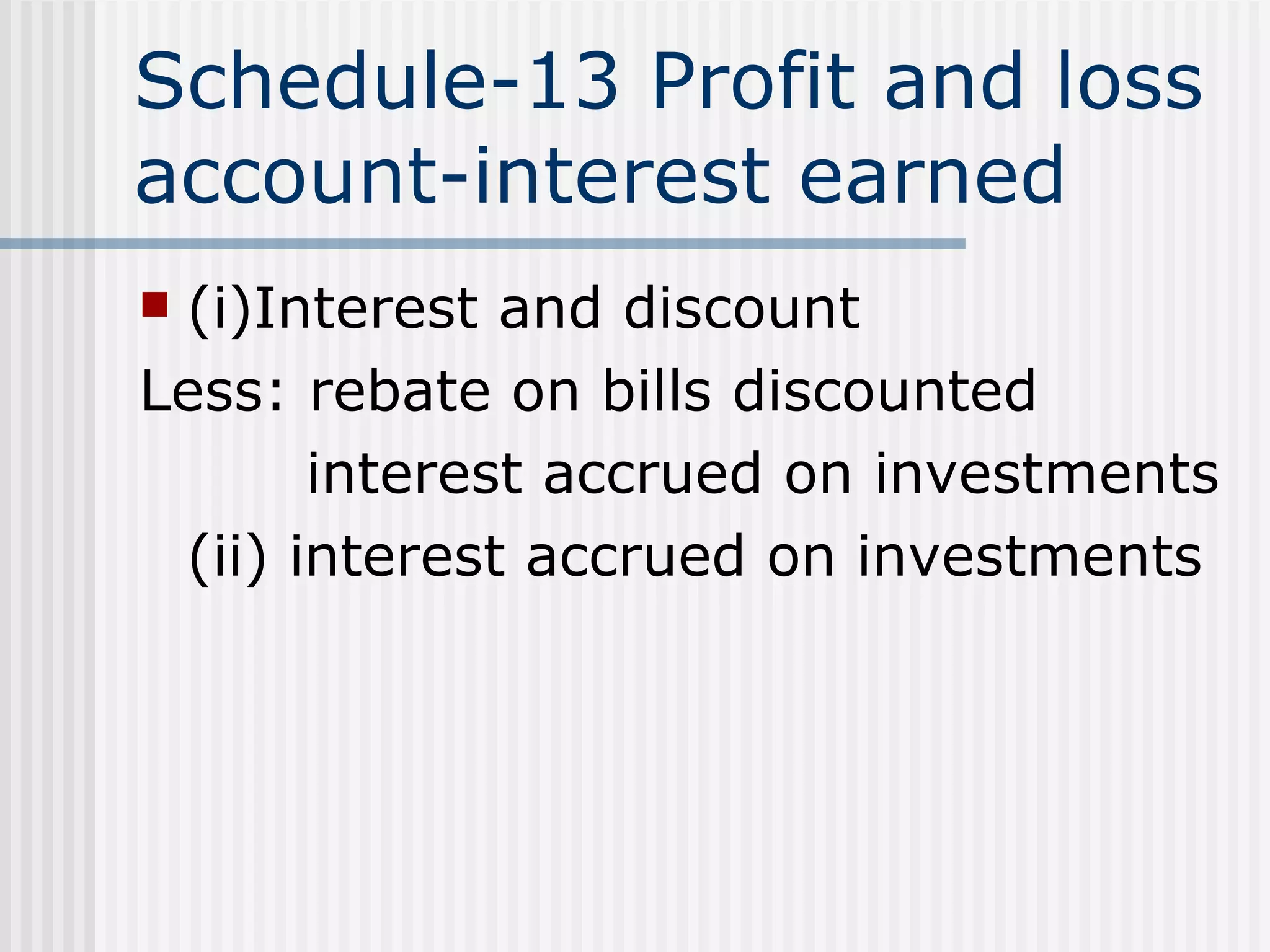 Schedule-13 Profit and loss account-interest earned

(i)Interest and discount

Less: rebate on bills discounted

interest accrued on investments

(ii) interest accrued on investments